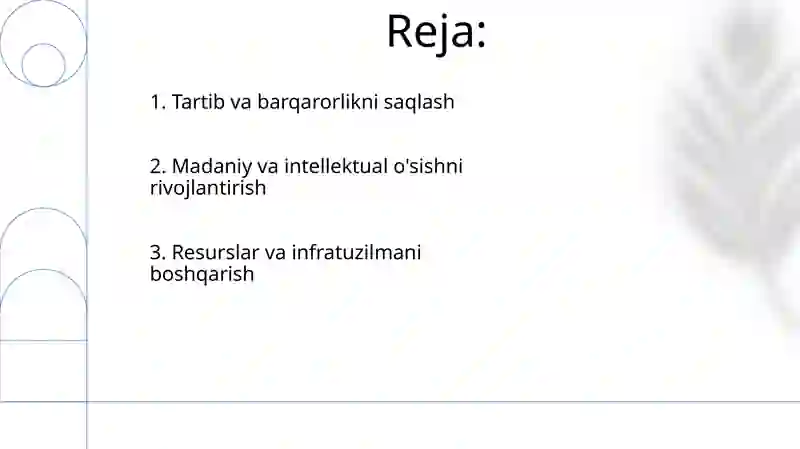 Reja:

1. Tartib va barqarorlikni saqlash

2. Madaniy va intellektual o'sishni rivojlantirish

3. Resurslar va infratuzilmani boshqarish